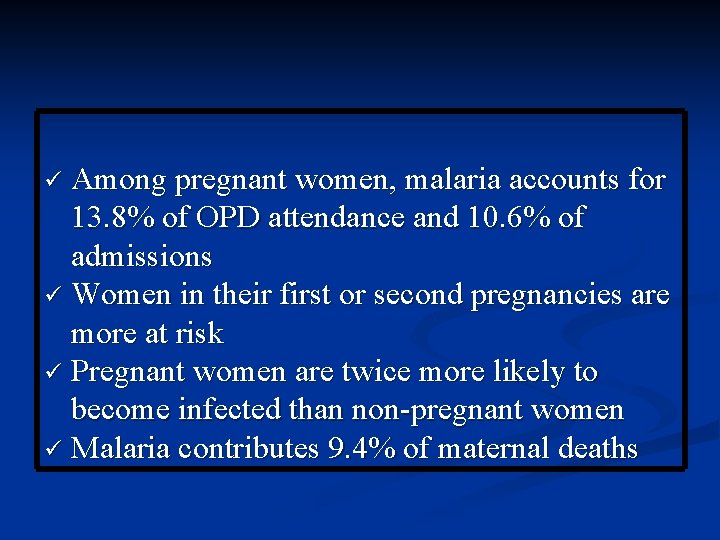 ✓ Among pregnant women, malaria accounts for 13.8% of OPD attendance and 10.6% of admissions
✓ Women in their first or second pregnancies are more at risk
✓ Pregnant women are twice more likely to become infected than non-pregnant women
✓ Malaria contributes 9.4% of maternal deaths